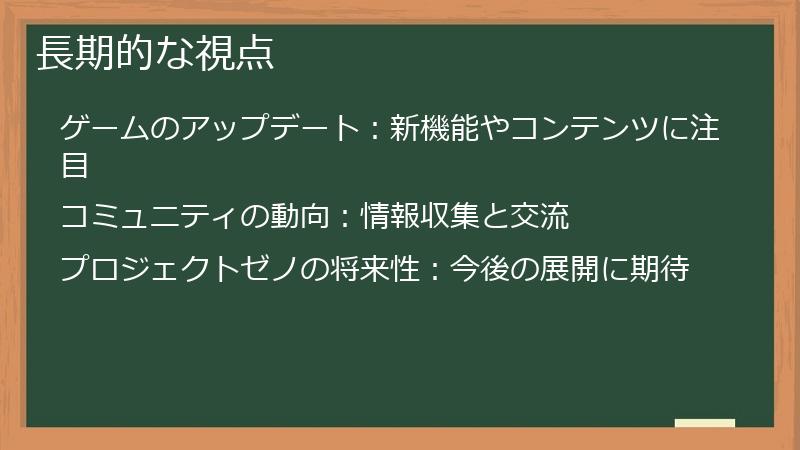 長期的な視点

ゲームのアップデート：新機能やコンテンツに注目

コミュニティの動向：情報収集と交流

プロジェクトゼノの将来性：今後の展開に期待